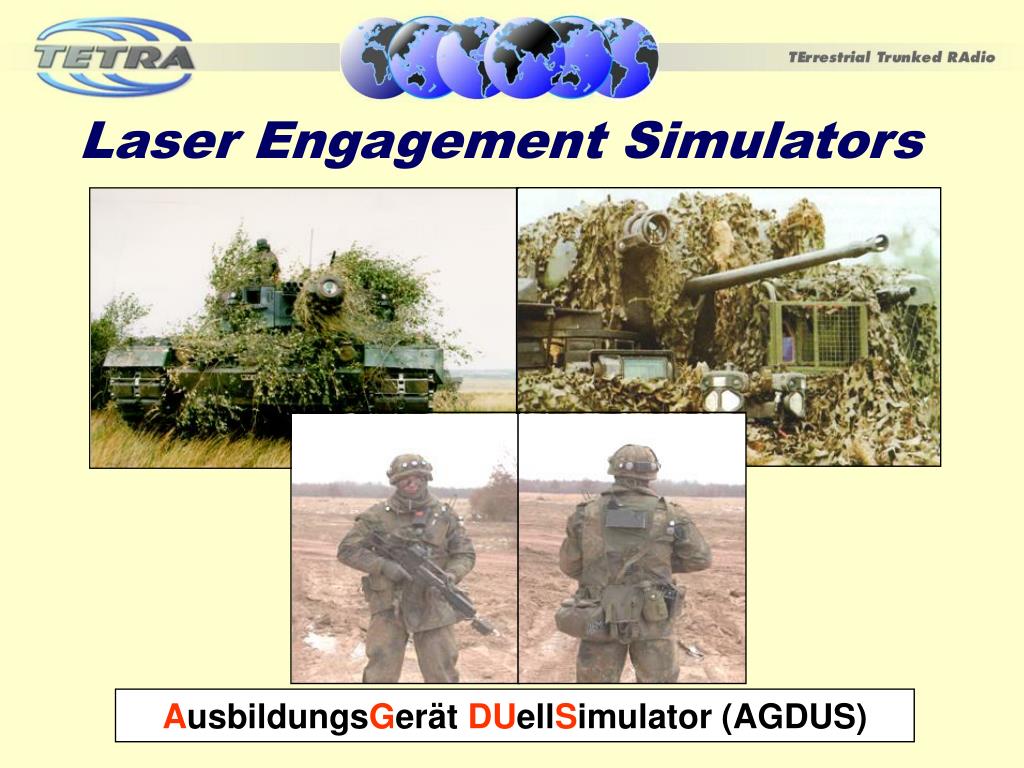 TETRA

TErrestrial Trunked RAdio

Laser Engagement Simulators

AusbildungsGerät DUellSimulator (AGDUS)